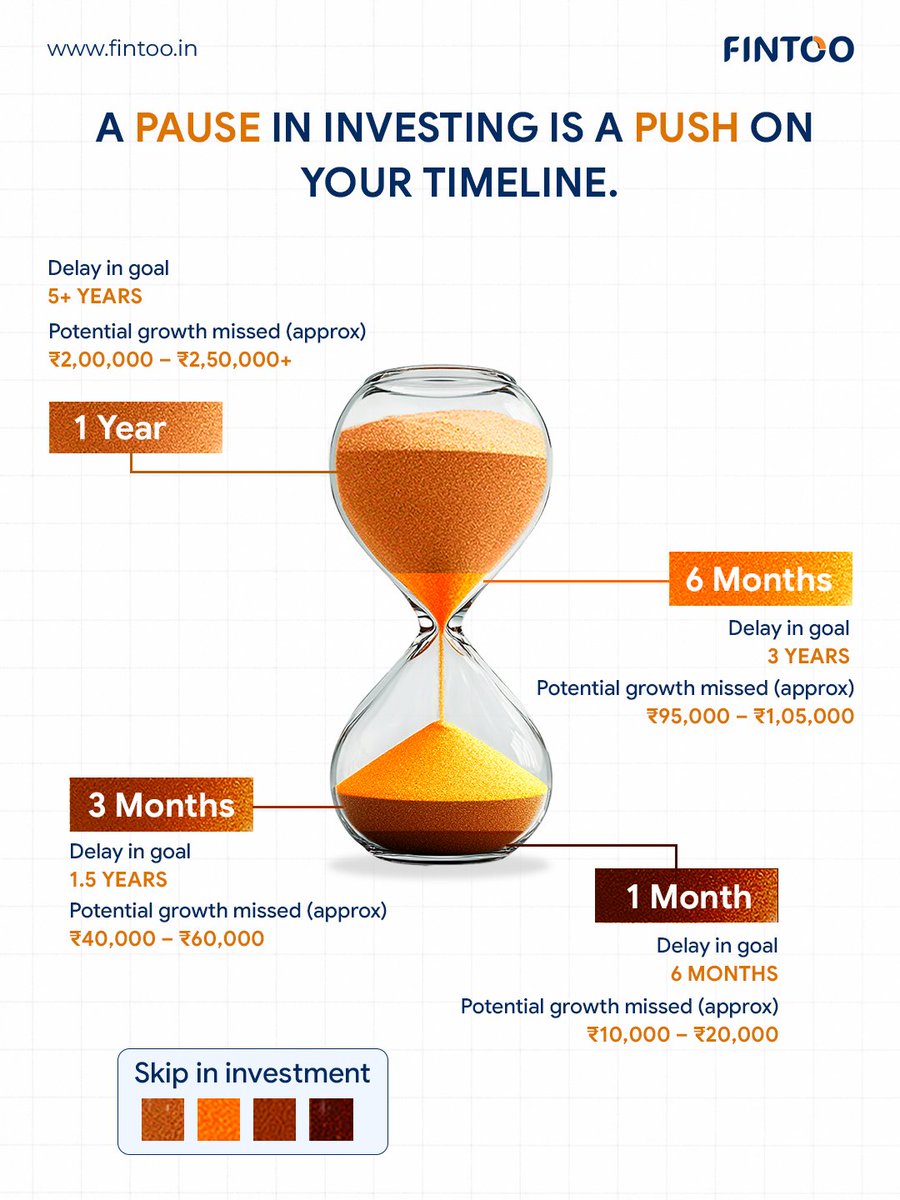 www.fintoo.in

FINTOO

A PAUSE IN INVESTING IS A PUSH ON YOUR TIMELINE.

Delay in goal
5+ YEARS
Potential growth missed (approx)
₹2,00,000 – ₹2,50,000+

1 Year

6 Months

Delay in goal
3 YEARS
Potential growth missed (approx)
₹95,000 – ₹1,05,000

3 Months

Delay in goal
1.5 YEARS
Potential growth missed (approx)
₹40,000 – ₹60,000

1 Month

Delay in goal
6 MONTHS
Potential growth missed (approx)
₹10,000 – ₹20,000

Skip in investment